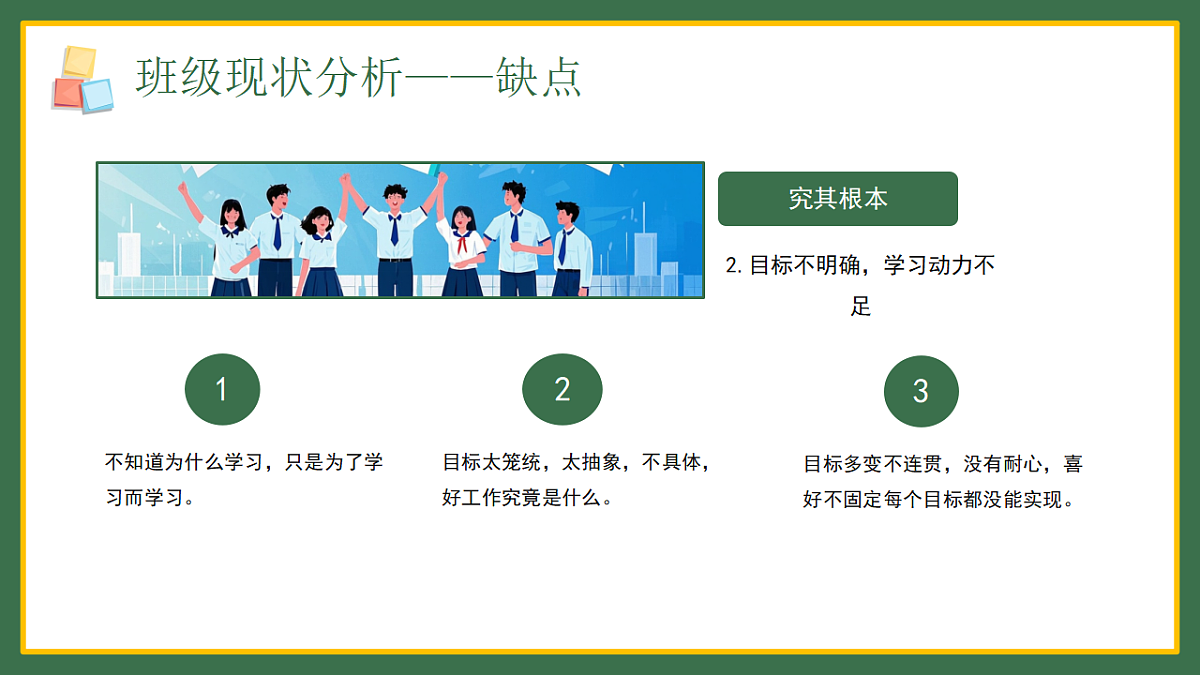 班级现状分析——缺点

究其根本

2. 目标不明确，学习动力不足

1

不知道为什么学习，只是为了学习而学习。

2

目标太笼统，太抽象，不具体，好工作究竟是什么。

3

目标多变不连贯，没有耐心，喜好不固定每个目标都没能实现。